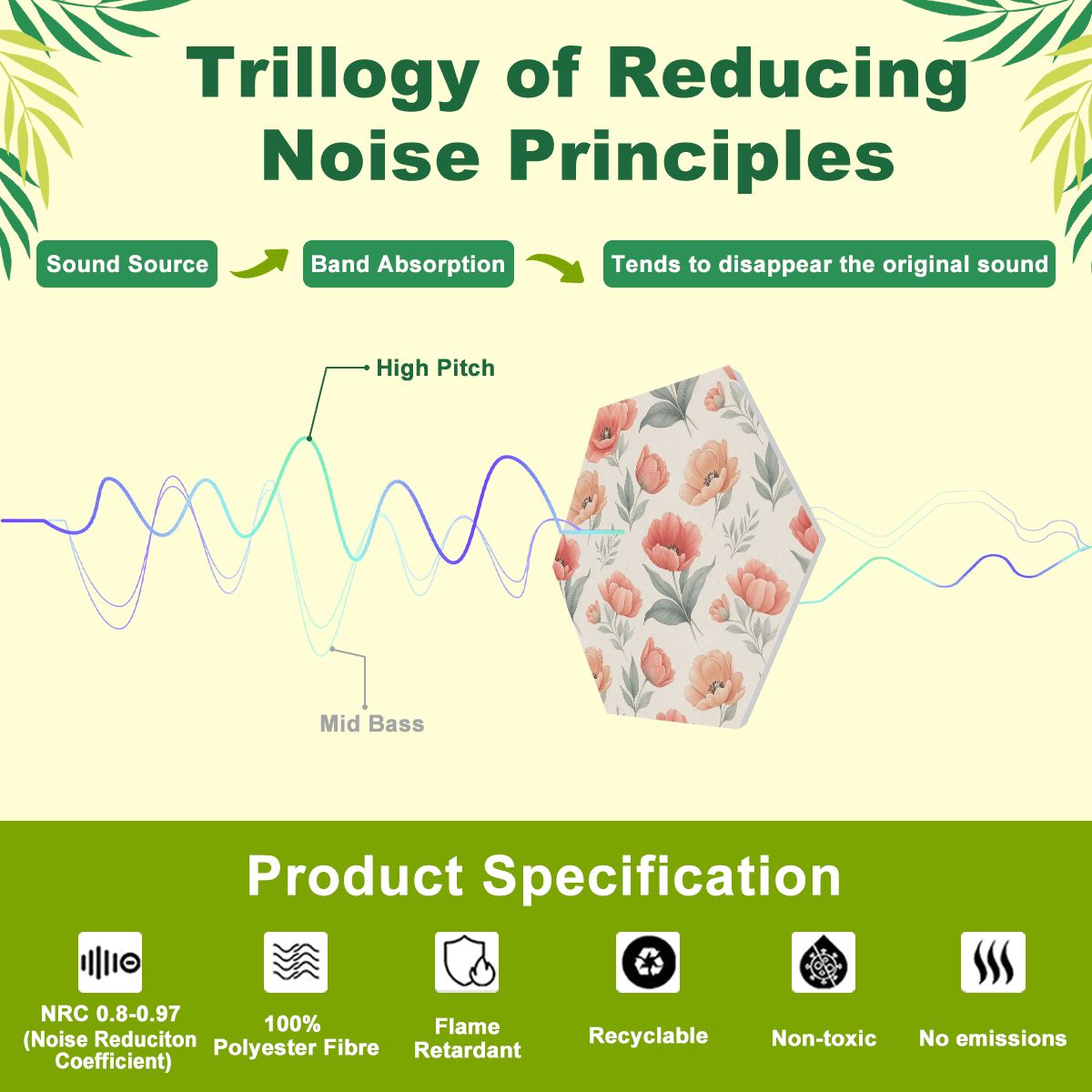 Trillogy of Reducing Noise Principles

Sound Source

Band Absorption

Tends to disappear the original sound

High Pitch

Mid Bass

Product Specification

NRC 0.8-0.97 (Noise Reduciton Coefficient)

100% Polyester Fibre

Flame Retardant

Recyclable

Non-toxic

No emissions